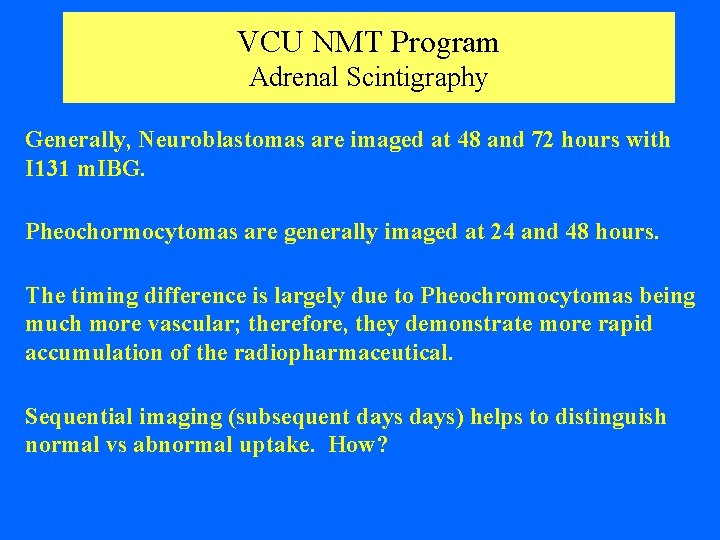 VCU NMT Program
Adrenal Scintigraphy

Generally, Neuroblastomas are imaged at 48 and 72 hours with I131 mIBG.

Pheochormocytomas are generally imaged at 24 and 48 hours.

The timing difference is largely due to Pheochromocytomas being much more vascular; therefore, they demonstrate more rapid accumulation of the radiopharmaceutical.

Sequential imaging (subsequent days days) helps to distinguish normal vs abnormal uptake.  How?